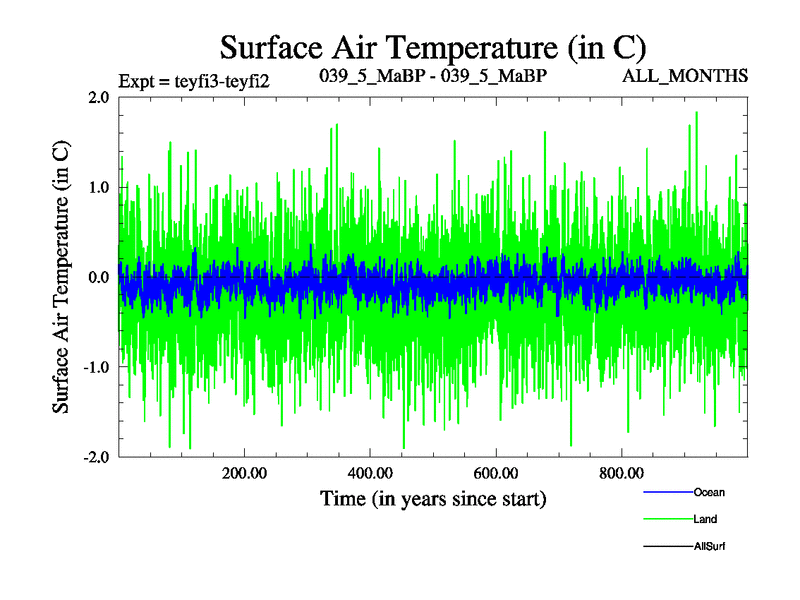 Surface Air Temperature (in C)

Expt = teyfi3-teyfi2

039_5_MaBP - 039_5_MaBP

ALL_MONTHS

Surface Air Temperature (in C)

2.0

1.0

0.0

-1.0

-2.0

200.00

400.00

600.00

800.00

Time (in years since start)

Ocean

Land

AllSurf